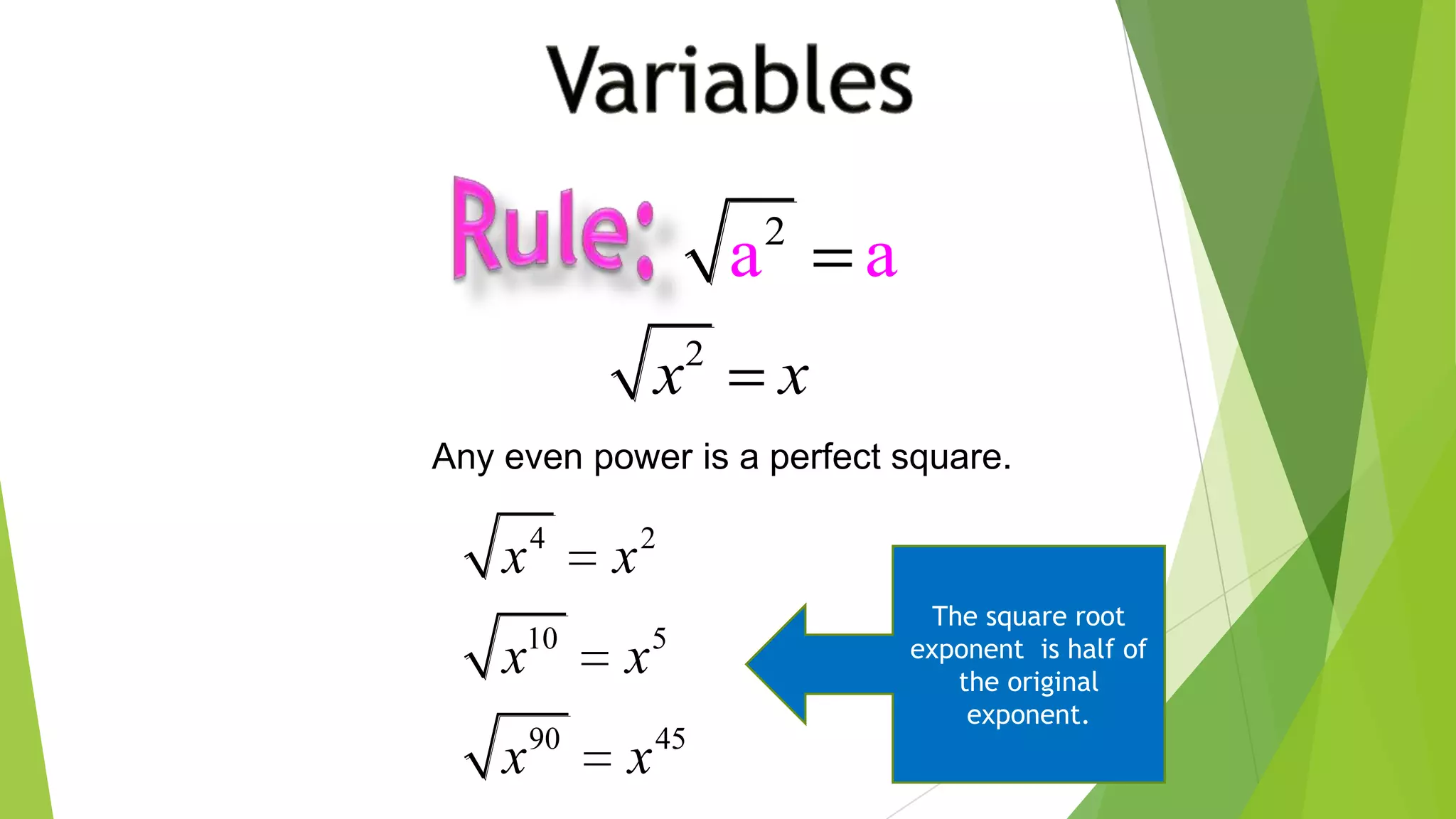 Variables

Rule: $\sqrt{a^2} = a$

$\sqrt{x^2} = x$

Any even power is a perfect square.

$\sqrt{x^4} = x^2$

$\sqrt{x^{10}} = x^5$

$\sqrt{x^{90}} = x^{45}$

The square root exponent is half of the original exponent.